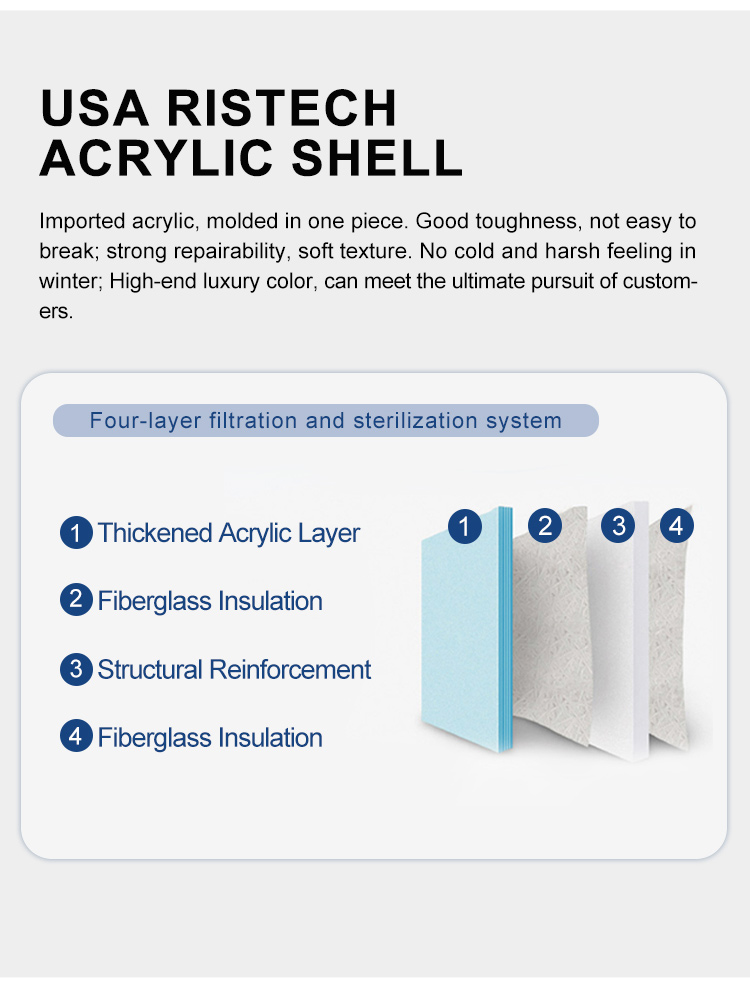 USA RISTECH ACRYLIC SHELL

Imported acrylic, molded in one piece. Good toughness, not easy to break; strong repairability, soft texture. No cold and harsh feeling in winter; High-end luxury color, can meet the ultimate pursuit of customers.

Four-layer filtration and sterilization system

1 Thickened Acrylic Layer

2 Fiberglass Insulation

3 Structural Reinforcement

4 Fiberglass Insulation

1 2 3 4